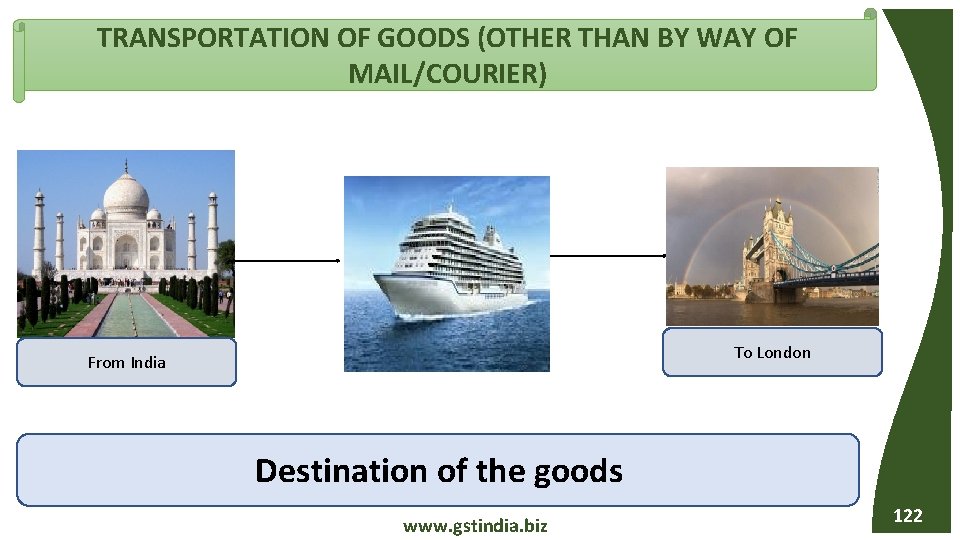 TRANSPORTATION OF GOODS (OTHER THAN BY WAY OF MAIL/COURIER)

From India

To London

Destination of the goods

www.gstindia.biz

122